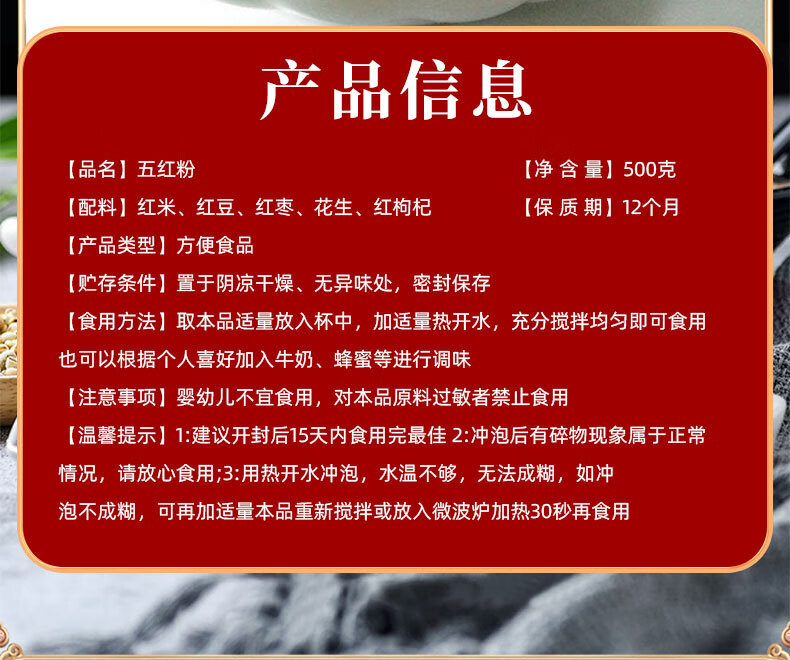 产品信息

【品名】五红粉 【净 含 量】500克

【配料】红米、红豆、红枣、花生、红枸杞 【保 质 期】12个月

【产品类型】方便食品

【贮存条件】置于阴凉干燥、无异味处，密封保存

【食用方法】取本品适量放入杯中，加适量热开水，充分搅拌均匀即可食用也可以根据个人喜好加入牛奶、蜂蜜等进行调味

【注意事项】婴幼儿不宜食用，对本品原料过敏者禁止食用

【温馨提示】1:建议开封后15天内食用完最佳 2:冲泡后有碎物现象属于正常情况，请放心食用;3:用热开水冲泡，水温不够，无法成糊，如冲泡不成糊，可再加适量本品重新搅拌或放入微波炉加热30秒再食用